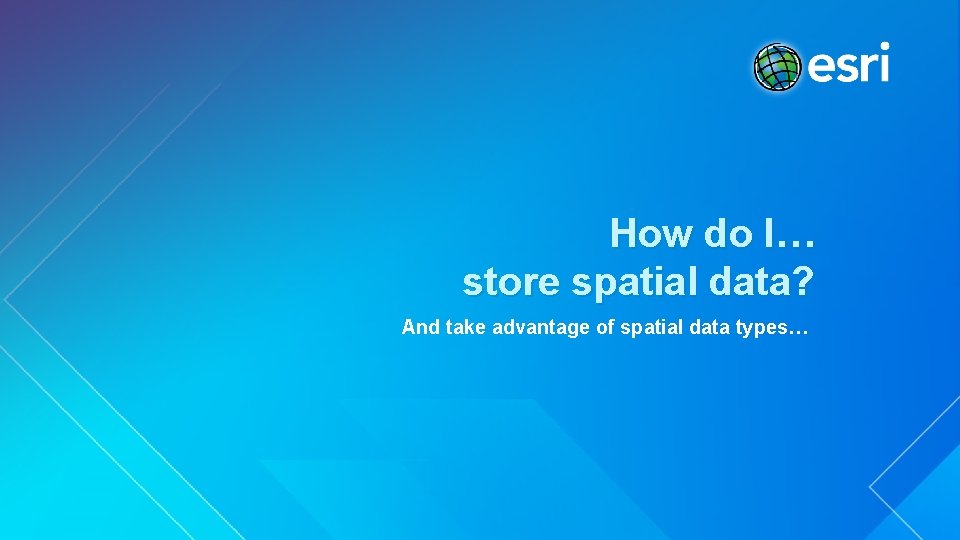 esri

How do I…
store spatial data?

And take advantage of spatial data types…